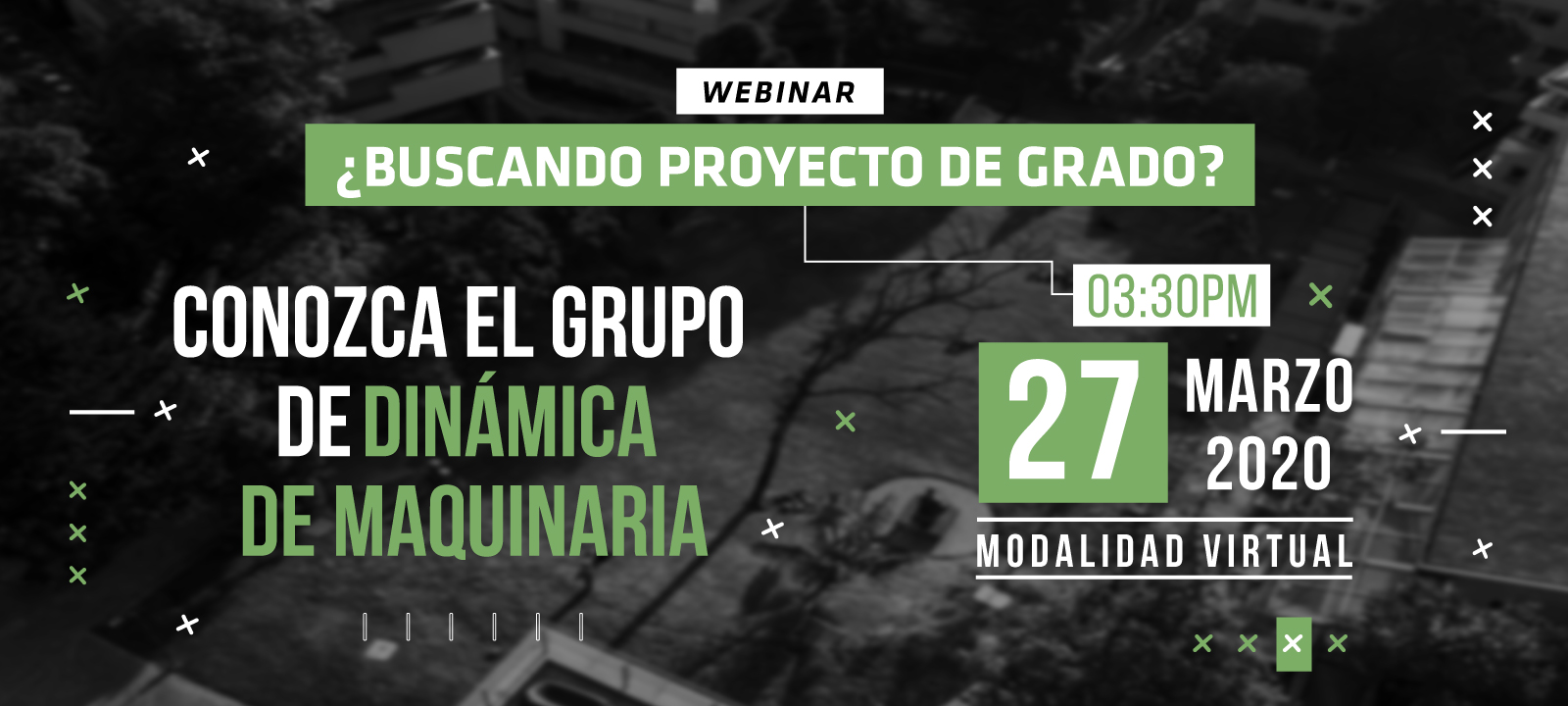 WEBINAR

¿BUSCANDO PROYECTO DE GRADO?

CONOZCA EL GRUPO DE DINÁMICA DE MAQUINARIA

03:30PM

27 MARZO 2020

MODALIDAD VIRTUAL